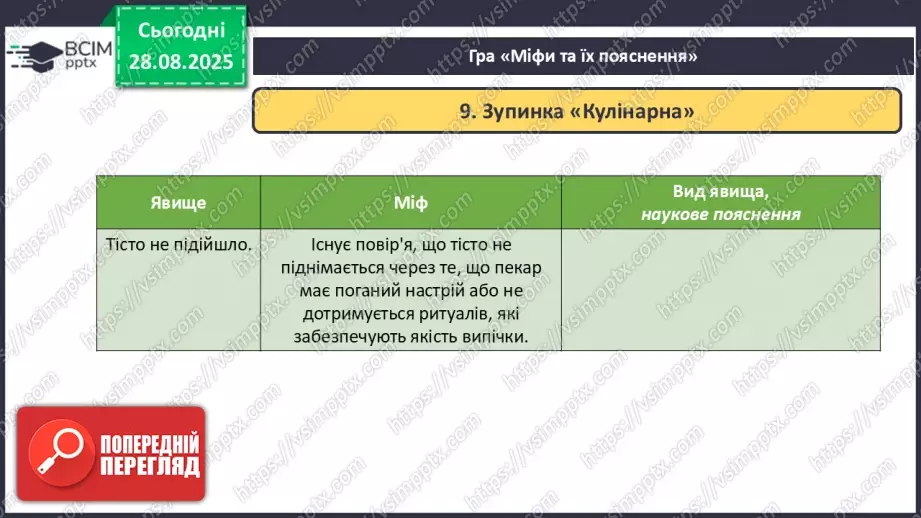 ВСІМ pptx

Сьогодні 28.08.2025

Гра «Міфи та їх пояснення»

9. Зупинка «Кулінарна»

| Явище | Міф | Вид явища, наукове пояснення |
|---|---|---|
| Тісто не підійшло. | Існує повір'я, що тісто не піднімається через те, що пекар має поганий настрій або не дотримується ритуалів, які забезпечують якість випічки. | |

ПОПЕРЕДНІЙ ПЕРЕГЛЯД

https://vsimpptx.com